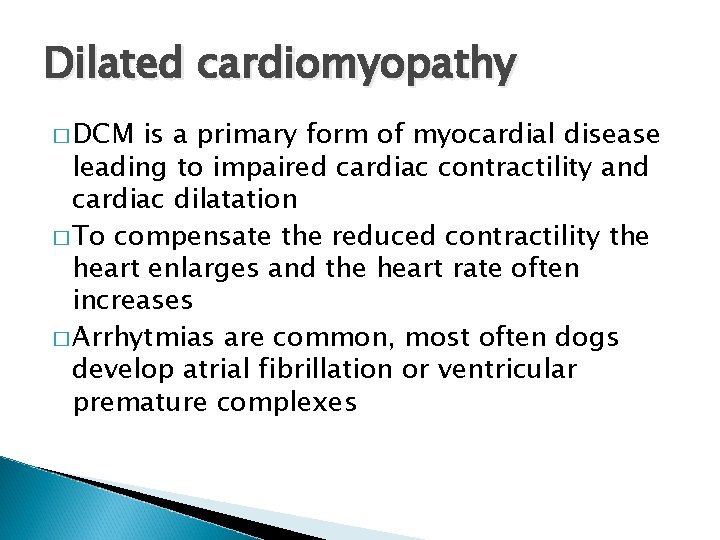 Dilated cardiomyopathy

□ DCM is a primary form of myocardial disease leading to impaired cardiac contractility and cardiac dilatation

□ To compensate the reduced contractility the heart enlarges and the heart rate often increases

□ Arrhytmias are common, most often dogs develop atrial fibrillation or ventricular premature complexes